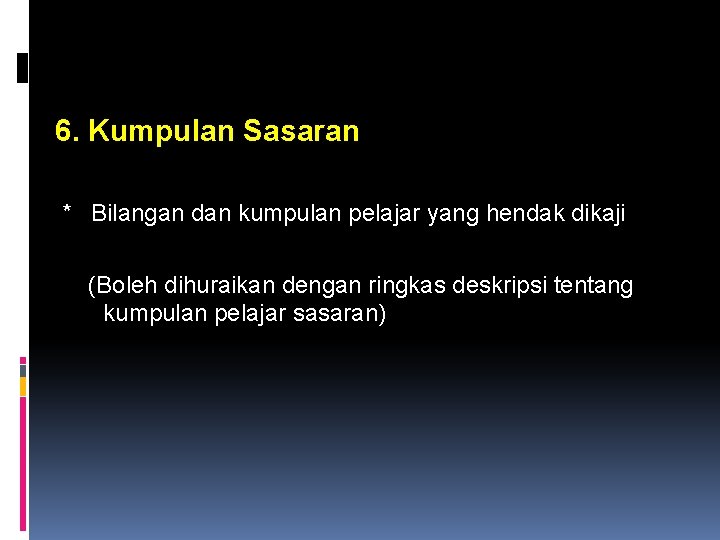 6. Kumpulan Sasaran

* Bilangan dan kumpulan pelajar yang hendak dikaji

(Boleh dihuraikan dengan ringkas deskripsi tentang kumpulan pelajar sasaran)